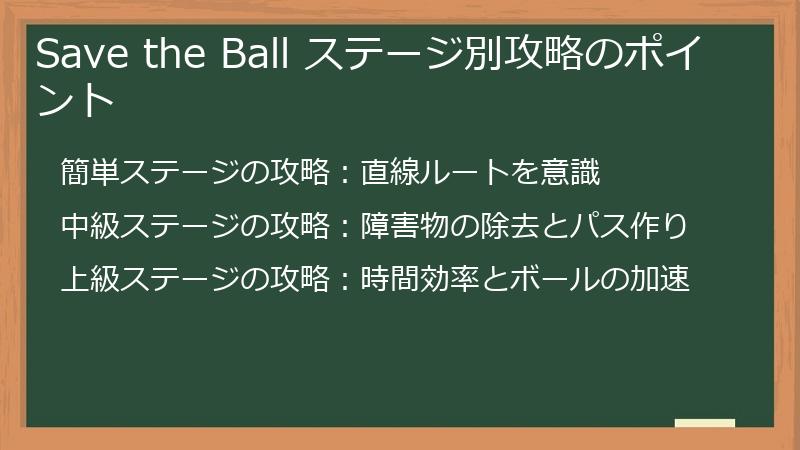 Save the Ball ステージ別攻略のポイント

簡単ステージの攻略：直線ルートを意識

中級ステージの攻略：障害物の除去とパス作り

上級ステージの攻略：時間効率とボールの加速